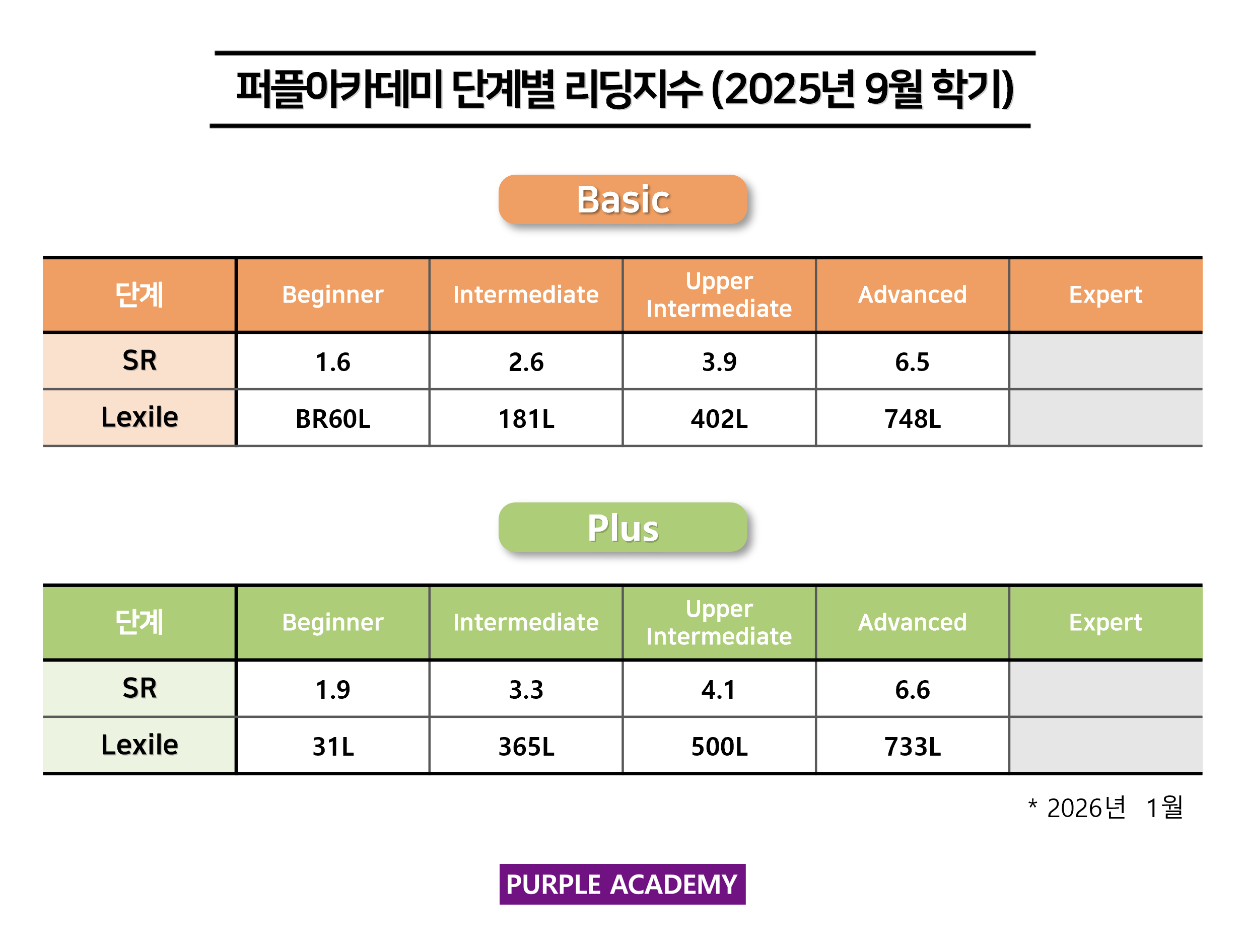 퍼플아카데미 단계별 리딩지수 (2025년 9월 학기)

Basic

| 단계 | Beginner | Intermediate | Upper Intermediate | Advanced | Expert |
|---|---|---|---|---|---|
| SR | 1.6 | 2.6 | 3.9 | 6.5 | |
| Lexile | BR60L | 181L | 402L | 748L | |

Plus

| 단계 | Beginner | Intermediate | Upper Intermediate | Advanced | Expert |
|---|---|---|---|---|---|
| SR | 1.9 | 3.3 | 4.1 | 6.6 | |
| Lexile | 31L | 365L | 500L | 733L | |

* 2026년 1월

PURPLE ACADEMY